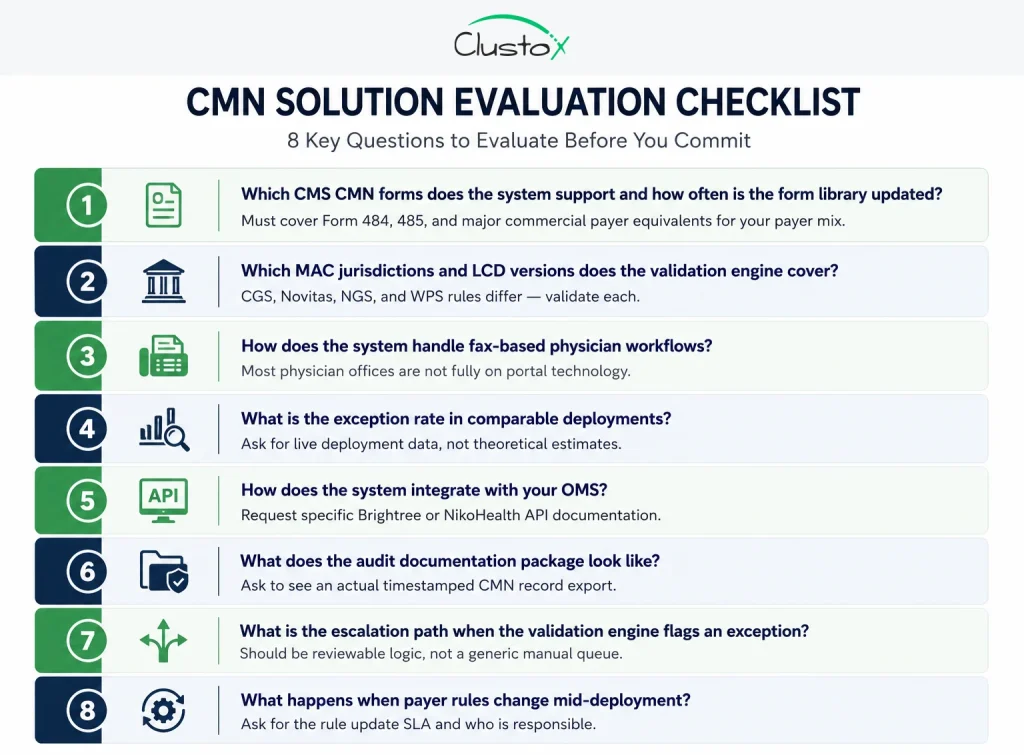 Clustox

CMN SOLUTION EVALUATION CHECKLIST

8 Key Questions to Evaluate Before You Commit

1 Which CMS CMN forms does the system support and how often is the form library updated?
Must cover Form 484, 485, and major commercial payer equivalents for your payer mix.

2 Which MAC jurisdictions and LCD versions does the validation engine cover?
CGS, Novitas, NGS, and WPS rules differ — validate each.

3 How does the system handle fax-based physician workflows?
Most physician offices are not fully on portal technology.

4 What is the exception rate in comparable deployments?
Ask for live deployment data, not theoretical estimates.

5 API How does the system integrate with your OMS?
Request specific Brightree or NikoHealth API documentation.

6 What does the audit documentation package look like?
Ask to see an actual timestamped CMN record export.

7 What is the escalation path when the validation engine flags an exception?
Should be reviewable logic, not a generic manual queue.

8 What happens when payer rules change mid-deployment?
Ask for the rule update SLA and who is responsible.